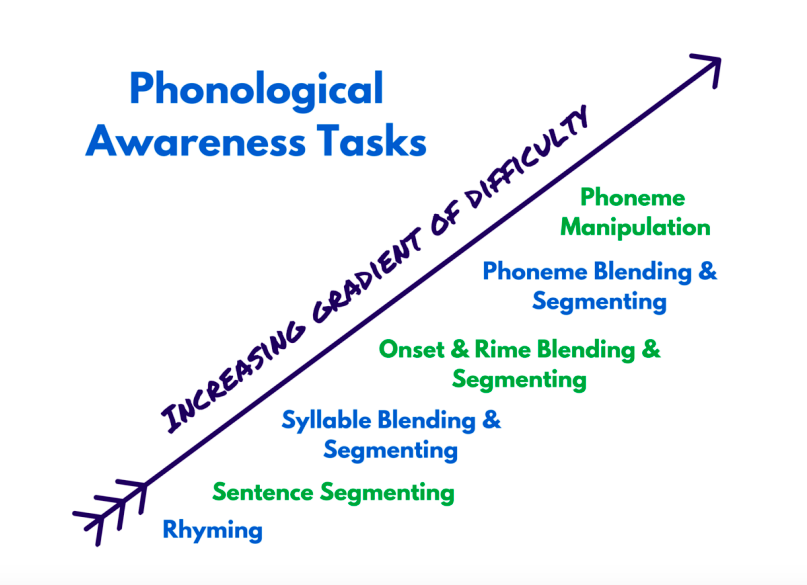 Phonological Awareness Tasks

INCREASING GRADIENT OF DIFFICULTY

Phoneme Manipulation

Phoneme Blending & Segmenting

Onset & Rime Blending & Segmenting

Syllable Blending & Segmenting

Sentence Segmenting

Rhyming